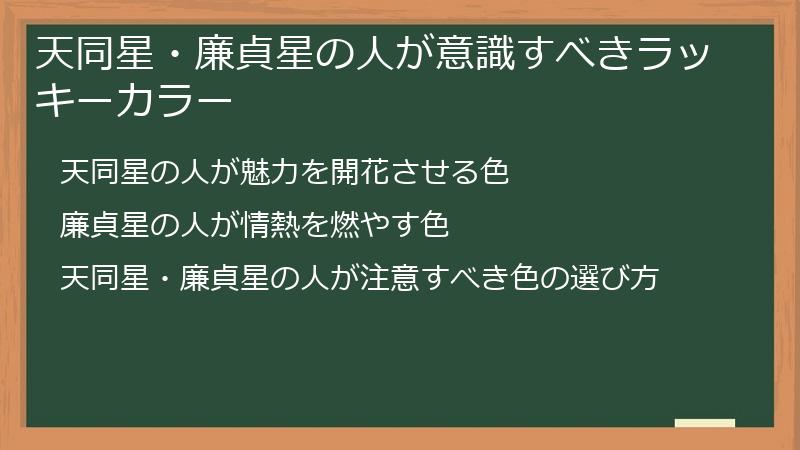 天同星・廉貞星の人が意識すべきラッキーカラー

天同星の人が魅力を開花させる色

廉貞星の人が情熱を燃やす色

天同星・廉貞星の人が注意すべき色の選び方